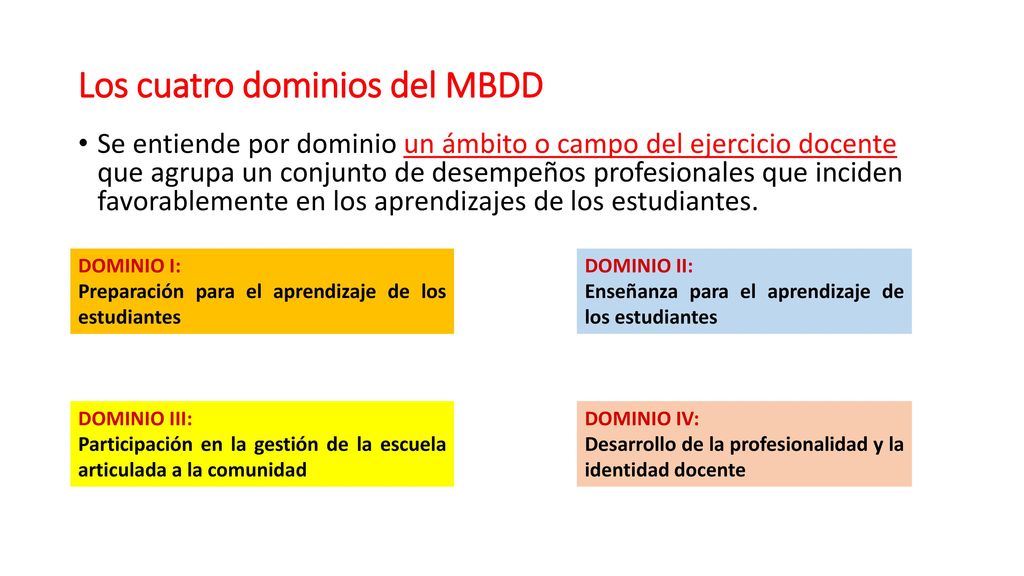 Los cuatro dominios del MBDD

• Se entiende por dominio un ámbito o campo del ejercicio docente que agrupa un conjunto de desempeños profesionales que inciden favorablemente en los aprendizajes de los estudiantes.

DOMINIO I:
Preparación para el aprendizaje de los estudiantes

DOMINIO II:
Enseñanza para el aprendizaje de los estudiantes

DOMINIO III:
Participación en la gestión de la escuela articulada a la comunidad

DOMINIO IV:
Desarrollo de la profesionalidad y la identidad docente